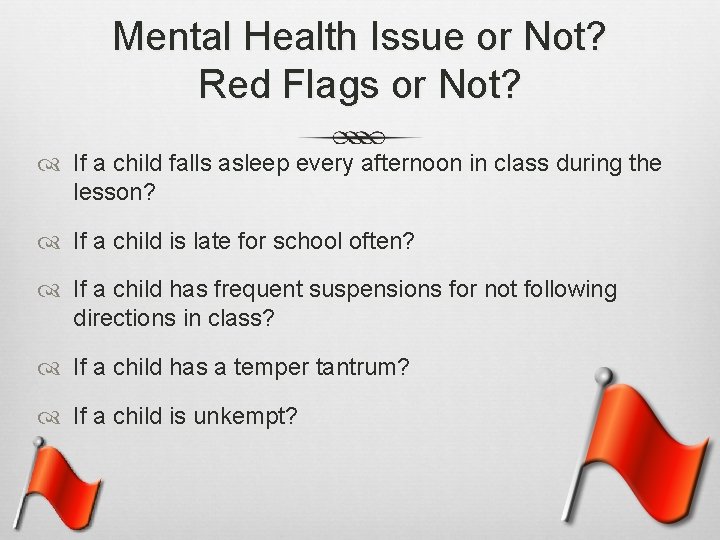 Mental Health Issue or Not?
Red Flags or Not?

If a child falls asleep every afternoon in class during the lesson?

If a child is late for school often?

If a child has frequent suspensions for not following directions in class?

If a child has a temper tantrum?

If a child is unkempt?